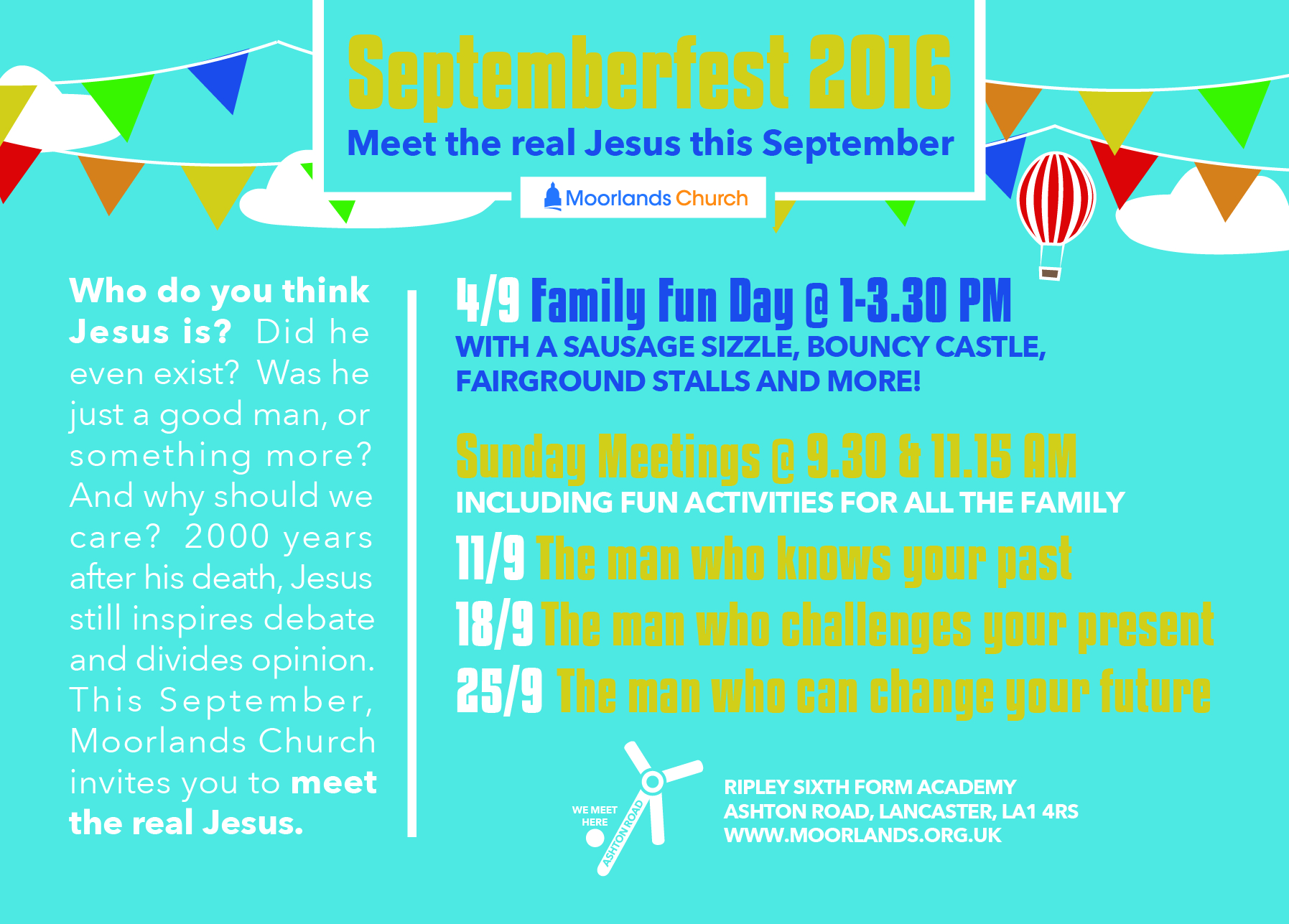 Septemberfest 2016
Meet the real Jesus this September

Moorlands Church

Who do you think Jesus is? Did he even exist? Was he just a good man, or something more? And why should we care? 2000 years after his death, Jesus still inspires debate and divides opinion. This September, Moorlands Church invites you to meet the real Jesus.

4/9 Family Fun Day @ 1-3.30 PM
WITH A SAUSAGE SIZZLE, BOUNCY CASTLE, FAIRGROUND STALLS AND MORE!

Sunday Meetings @ 9.30 & 11.15 AM
INCLUDING FUN ACTIVITIES FOR ALL THE FAMILY
11/9 The man who knows your past
18/9 The man who challenges your present
25/9 The man who can change your future

WE MEET HERE
ASHTON ROAD

RIPLEY SIXTH FORM ACADEMY
ASHTON ROAD, LANCASTER, LA1 4RS
WWW.MOORLANDS.ORG.UK